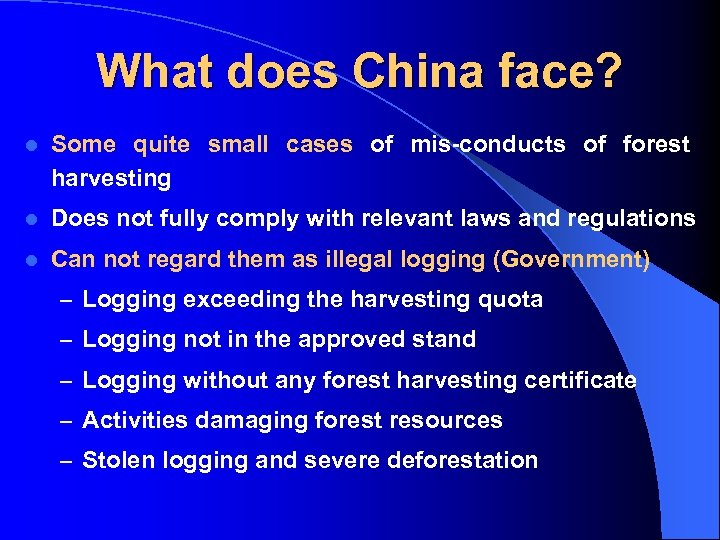 What does China face?

- Some quite small cases of mis-conducts of forest harvesting
- Does not fully comply with relevant laws and regulations
- Can not regard them as illegal logging (Government)
  – Logging exceeding the harvesting quota
  – Logging not in the approved stand
  – Logging without any forest harvesting certificate
  – Activities damaging forest resources
  – Stolen logging and severe deforestation